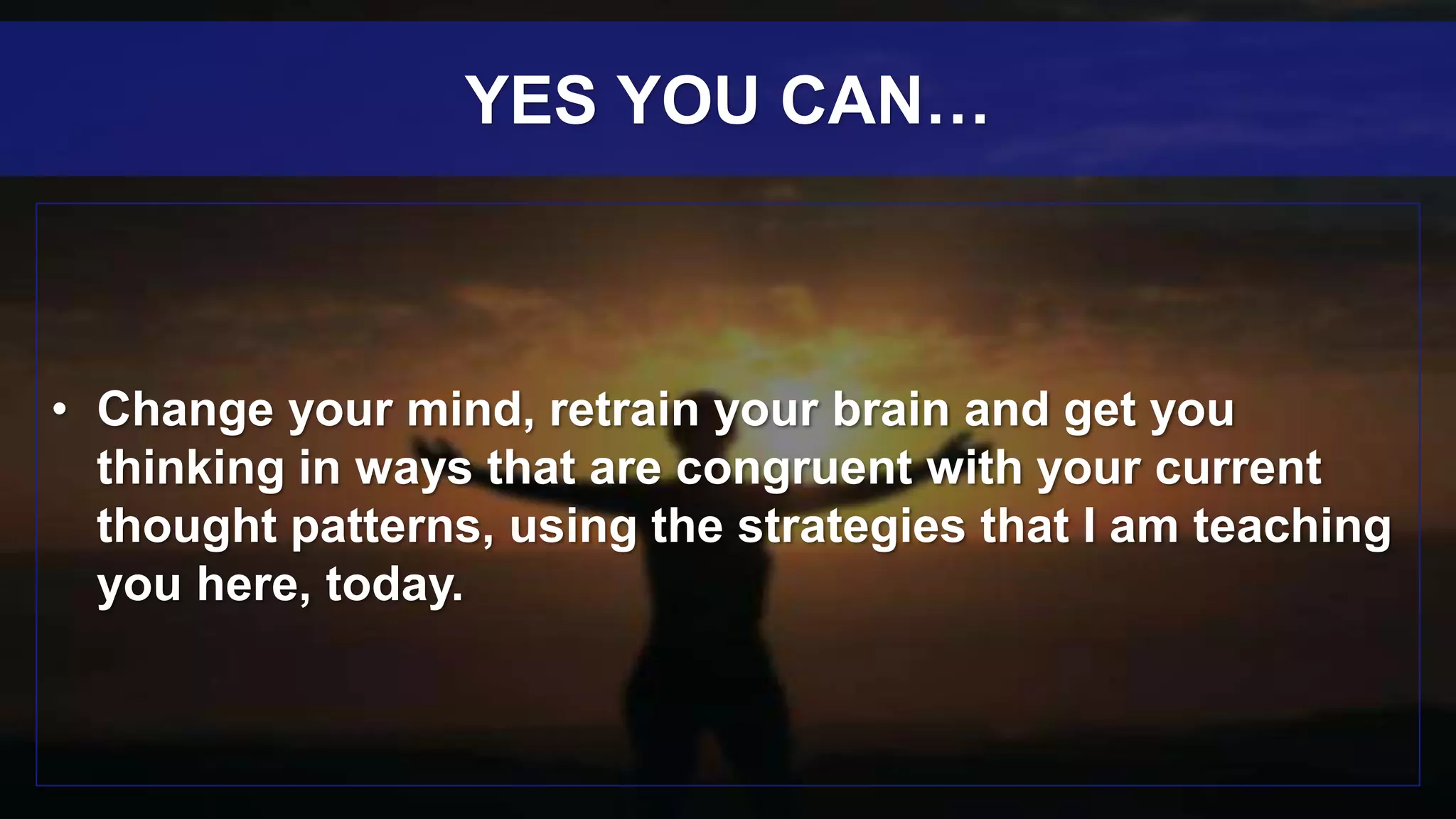 YES YOU CAN…

• Change your mind, retrain your brain and get you thinking in ways that are congruent with your current thought patterns, using the strategies that I am teaching you here, today.